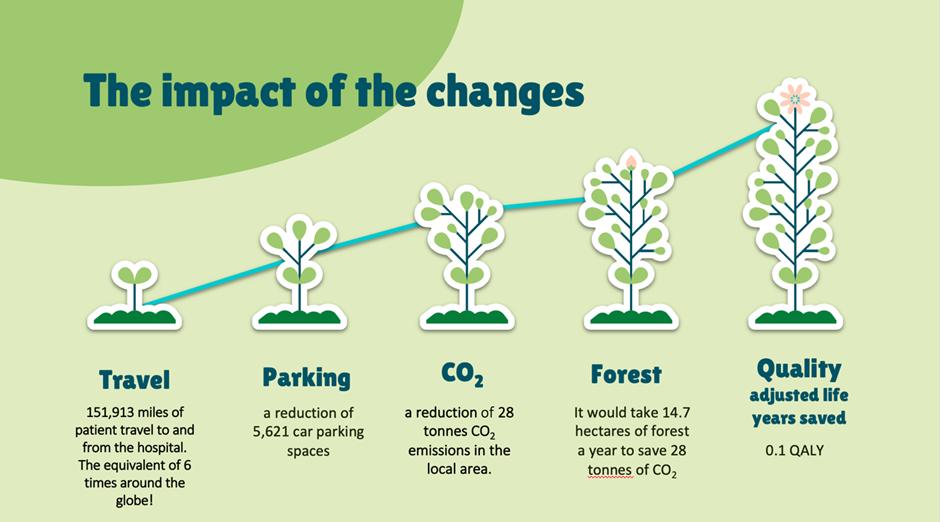 The impact of the changes

Travel

151,913 miles of patient travel to and from the hospital. The equivalent of 6 times around the globe!

Parking

a reduction of 5,621 car parking spaces

$CO_2$

a reduction of 28 tonnes $CO_2$ emissions in the local area.

Forest

It would take 14.7 hectares of forest a year to save 28 tonnes of $CO_2$

Quality adjusted life years saved

0.1 QALY